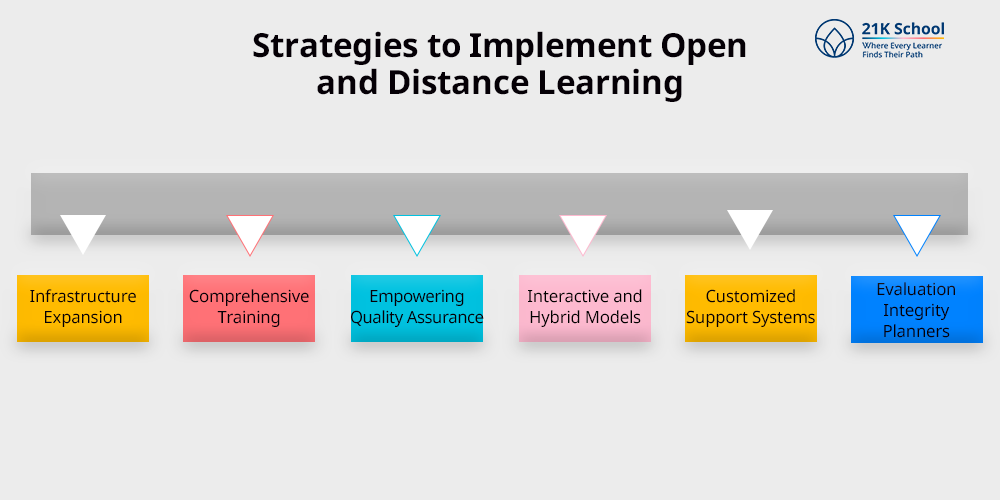 Strategies to Implement Open and Distance Learning

21K School
Where Every Learner Finds Their Path

Infrastructure Expansion

Comprehensive Training

Empowering Quality Assurance

Interactive and Hybrid Models

Customized Support Systems

Evaluation Integrity Planners